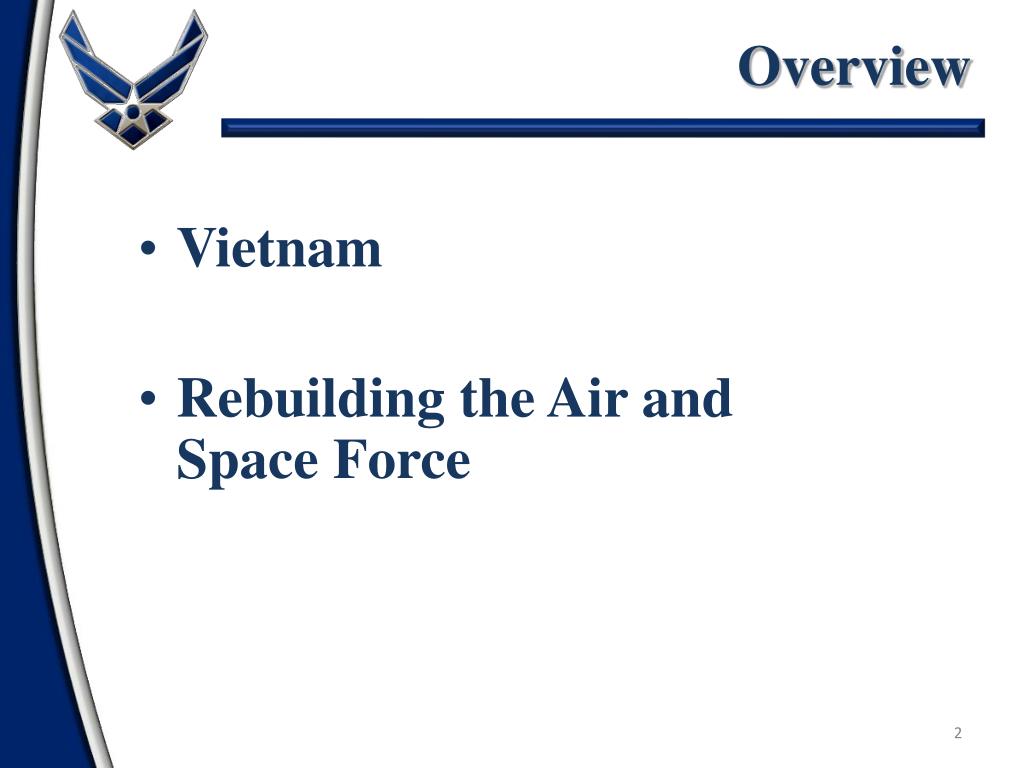 Overview

• Vietnam

• Rebuilding the Air and Space Force

2